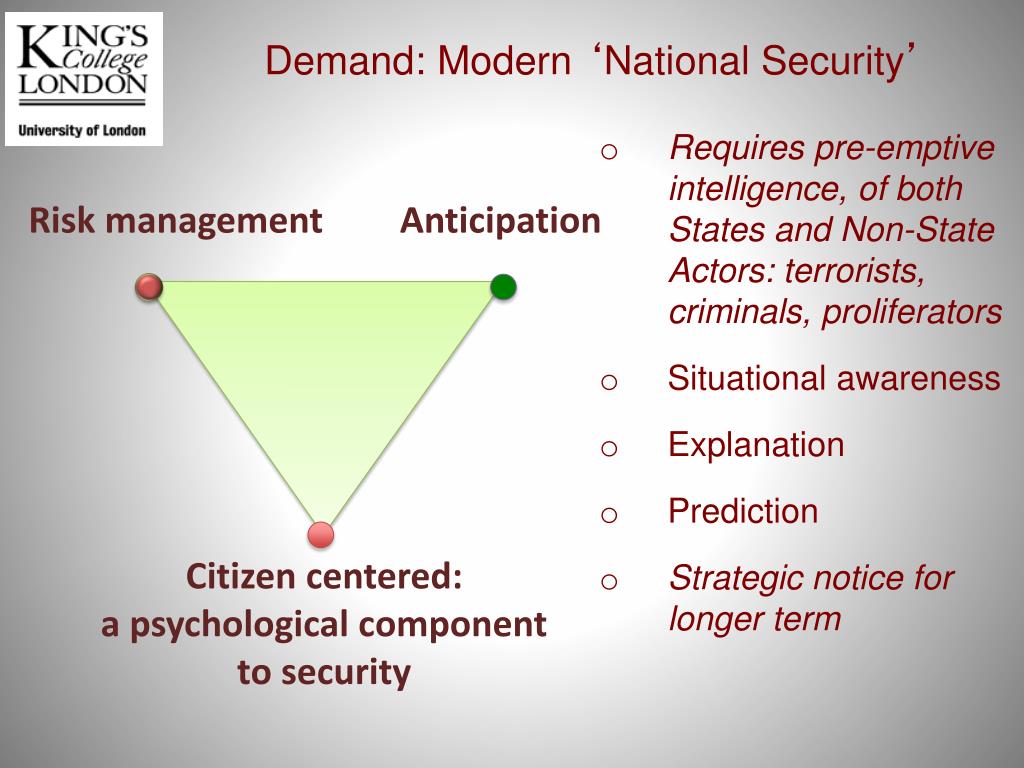 KING'S College LONDON
University of London

Demand: Modern ‘National Security’

Risk management

Anticipation

Citizen centered: a psychological component to security

o Requires pre-emptive intelligence, of both States and Non-State Actors: terrorists, criminals, proliferators

o Situational awareness

o Explanation

o Prediction

o Strategic notice for longer term